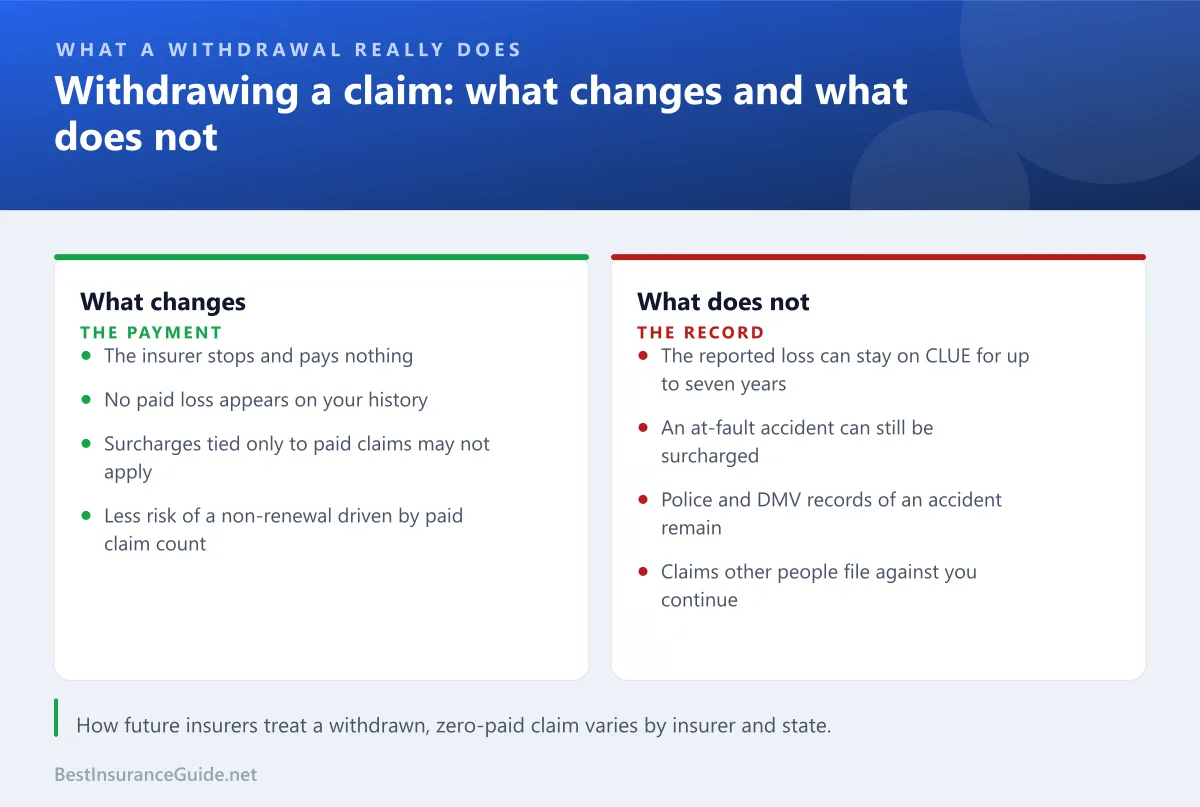 WHAT A WITHDRAWAL REALLY DOES

Withdrawing a claim: what changes and what does not

What changes

THE PAYMENT

- The insurer stops and pays nothing
- No paid loss appears on your history
- Surcharges tied only to paid claims may not apply
- Less risk of a non-renewal driven by paid claim count

What does not

THE RECORD

- The reported loss can stay on CLUE for up to seven years
- An at-fault accident can still be surcharged
- Police and DMV records of an accident remain
- Claims other people file against you continue

How future insurers treat a withdrawn, zero-paid claim varies by insurer and state.

BestInsuranceGuide.net